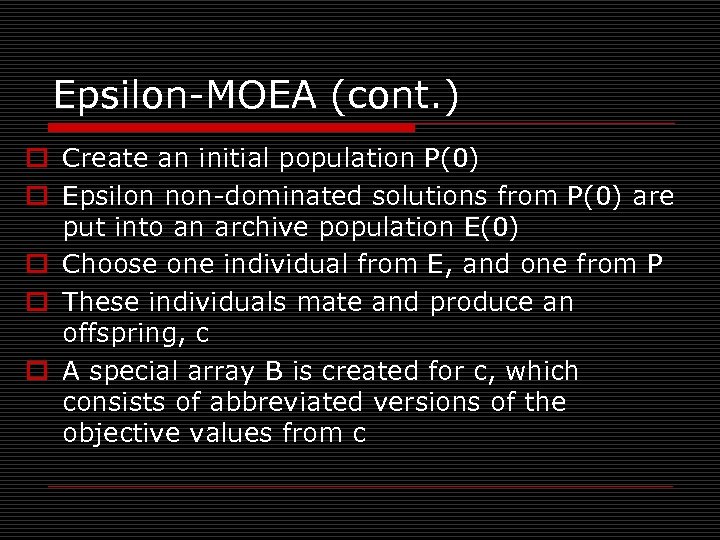 Epsilon-MOEA (cont.)

Create an initial population P(0)

Epsilon non-dominated solutions from P(0) are put into an archive population E(0)

Choose one individual from E, and one from P

These individuals mate and produce an offspring, c

A special array B is created for c, which consists of abbreviated versions of the objective values from c